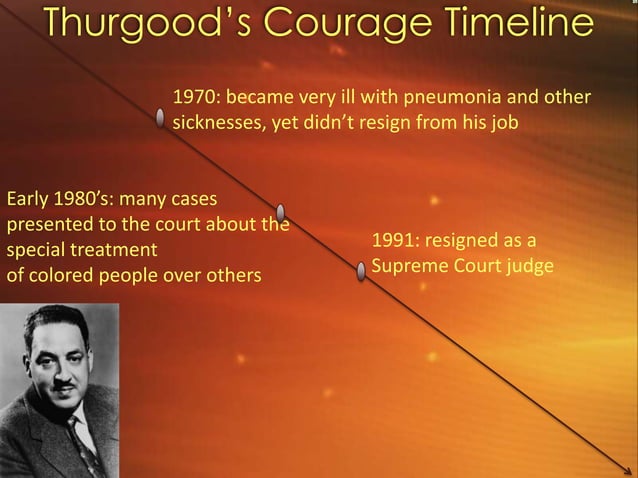 Thurgood's Courage Timeline

1970: became very ill with pneumonia and other sicknesses, yet didn't resign from his job

Early 1980's: many cases presented to the court about the special treatment of colored people over others

1991: resigned as a Supreme Court judge